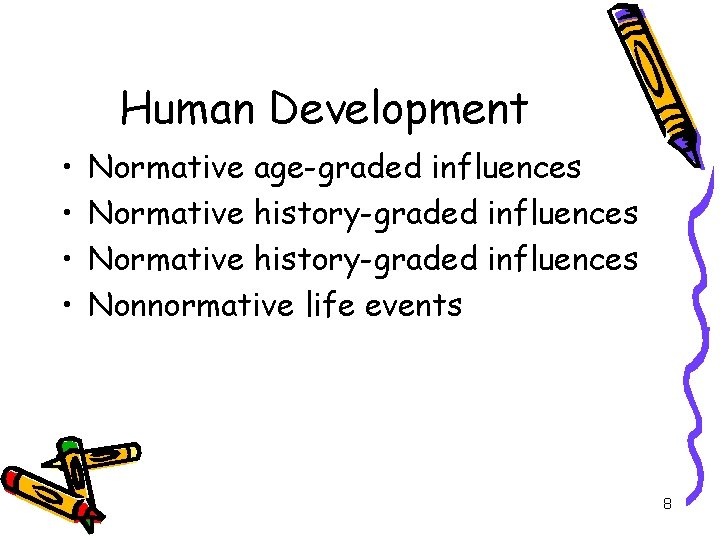 Human Development

• Normative age-graded influences
• Normative history-graded influences
• Normative history-graded influences
• Nonnormative life events

8